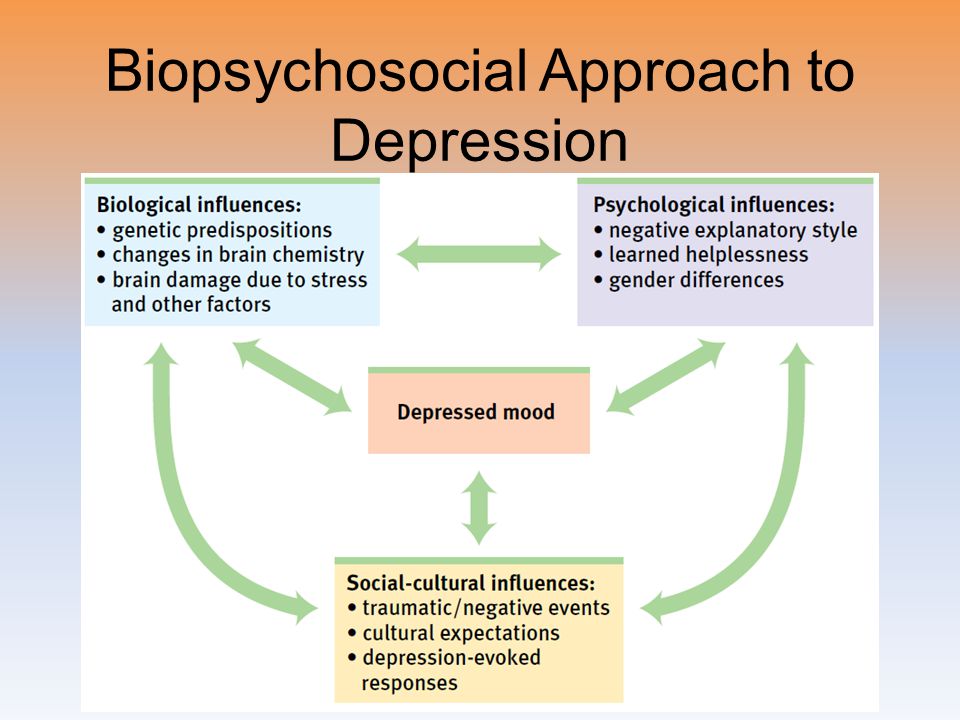 Biopsychosocial Approach to Depression

Biological influences:
• genetic predispositions
• changes in brain chemistry
• brain damage due to stress and other factors

Psychological influences:
• negative explanatory style
• learned helplessness
• gender differences

Depressed mood

Social-cultural influences:
• traumatic/negative events
• cultural expectations
• depression-evoked responses